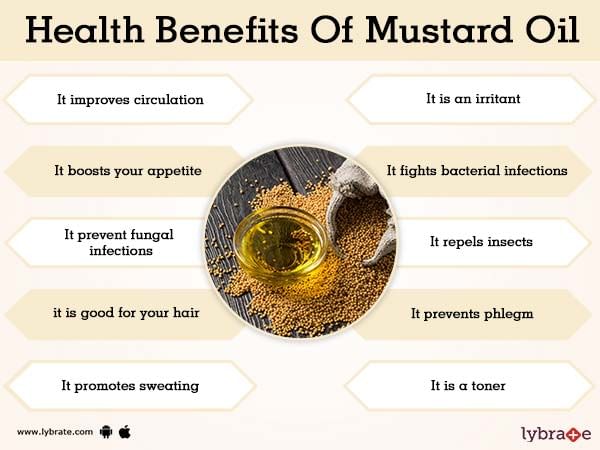 Health Benefits Of Mustard Oil

It improves circulation

It boosts your appetite

It prevent fungal infections

it is good for your hair

It promotes sweating

It is an irritant

It fights bacterial infections

It repels insects

It prevents phlegm

It is a toner

www.lybrate.com

lybrate